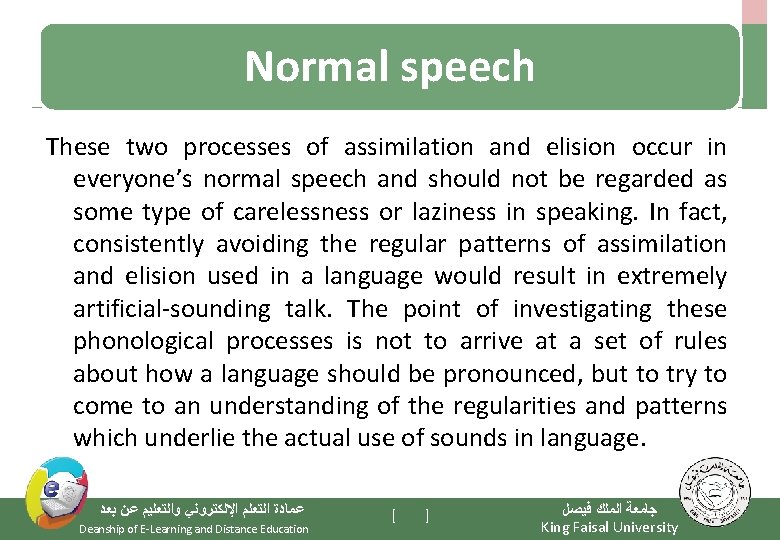 Normal speech

These two processes of assimilation and elision occur in everyone's normal speech and should not be regarded as some type of carelessness or laziness in speaking. In fact, consistently avoiding the regular patterns of assimilation and elision used in a language would result in extremely artificial-sounding talk. The point of investigating these phonological processes is not to arrive at a set of rules about how a language should be pronounced, but to try to come to an understanding of the regularities and patterns which underlie the actual use of sounds in language.

عمادة التعلم الإلكتروني والتعليم عن بعد
Deanship of E-Learning and Distance Education

[ ]

جامعة الملك فيصل
King Faisal University